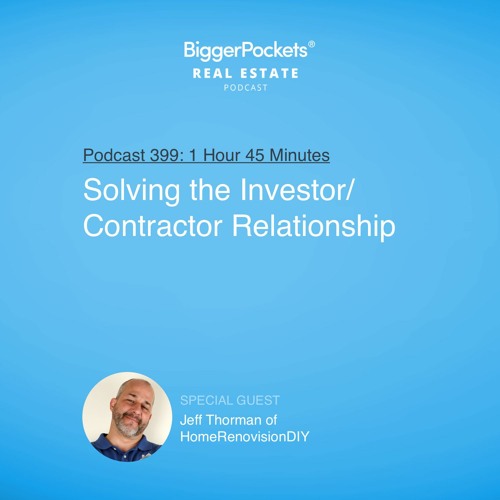 BiggerPockets®
REAL ESTATE
PODCAST

Podcast 399: 1 Hour 45 Minutes

Solving the Investor/ Contractor Relationship

SPECIAL GUEST
Jeff Thorman of HomeRenovisionDIY